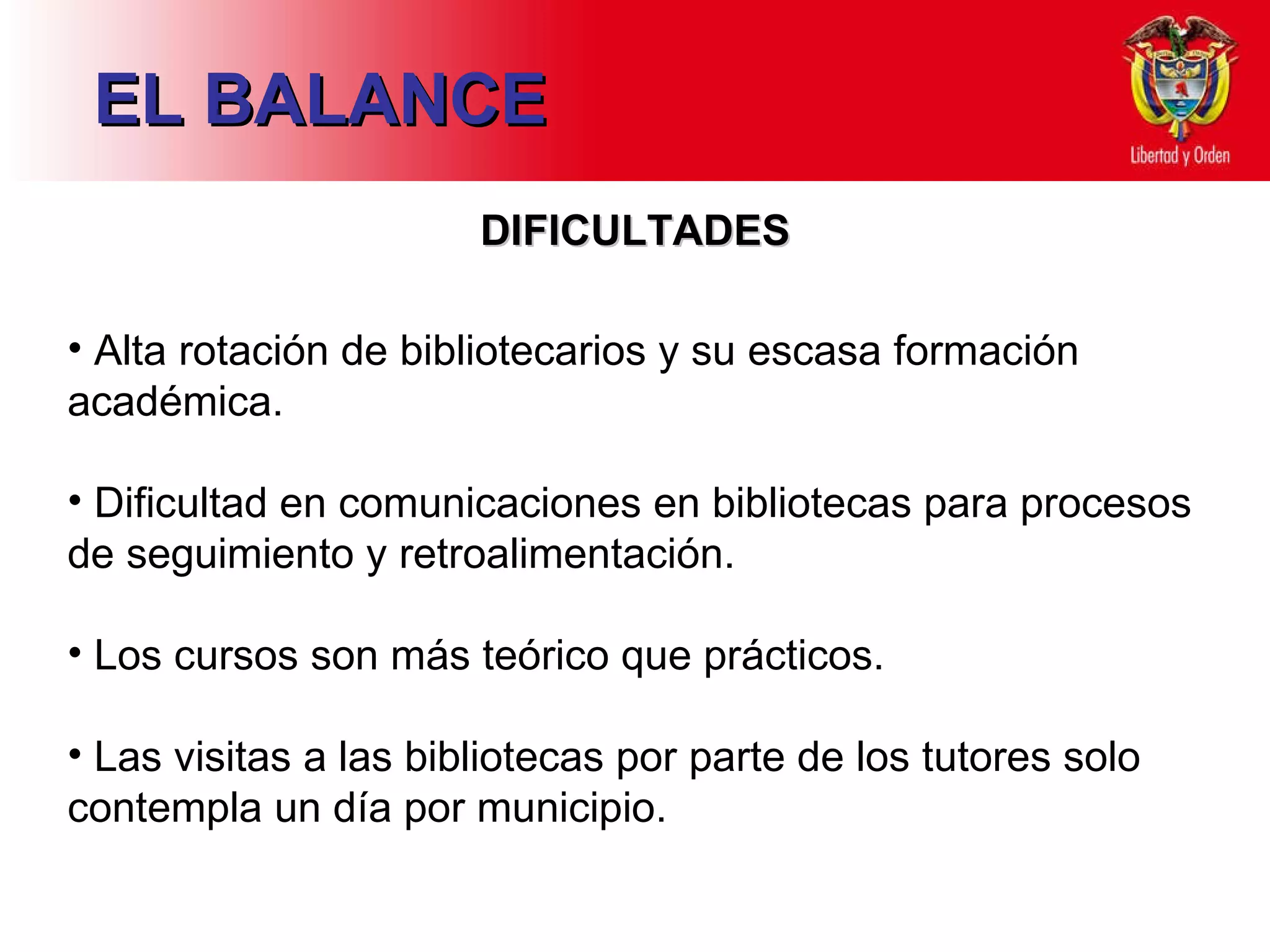 EL BALANCE

Libertad y Orden

DIFICULTADES

• Alta rotación de bibliotecarios y su escasa formación académica.

• Dificultad en comunicaciones en bibliotecas para procesos de seguimiento y retroalimentación.

• Los cursos son más teórico que prácticos.

• Las visitas a las bibliotecas por parte de los tutores solo contempla un día por municipio.